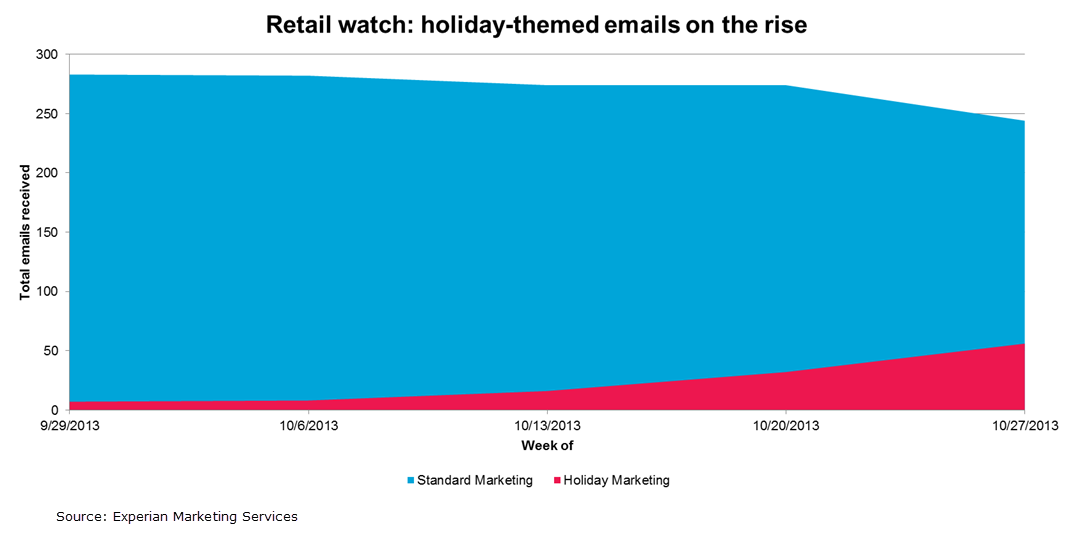 Retail watch: holiday-themed emails on the rise

Total emails received

300
250
200
150
100
50
0

9/29/2013
10/6/2013
10/13/2013
10/20/2013
10/27/2013

Week of

Standard Marketing
Holiday Marketing

Source: Experian Marketing Services